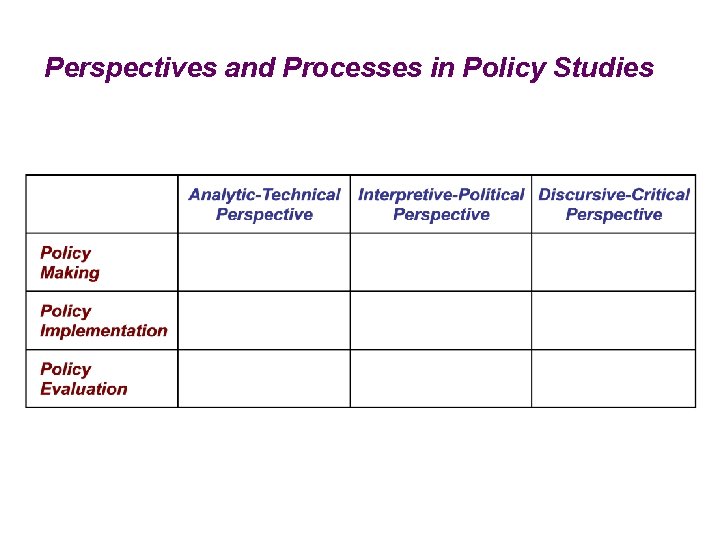 Perspectives and Processes in Policy Studies

| | Analytic-Technical Perspective | Interpretive-Political Perspective | Discursive-Critical Perspective |
|---|---|---|---|
| Policy Making | | | |
| Policy Implementation | | | |
| Policy Evaluation | | | |